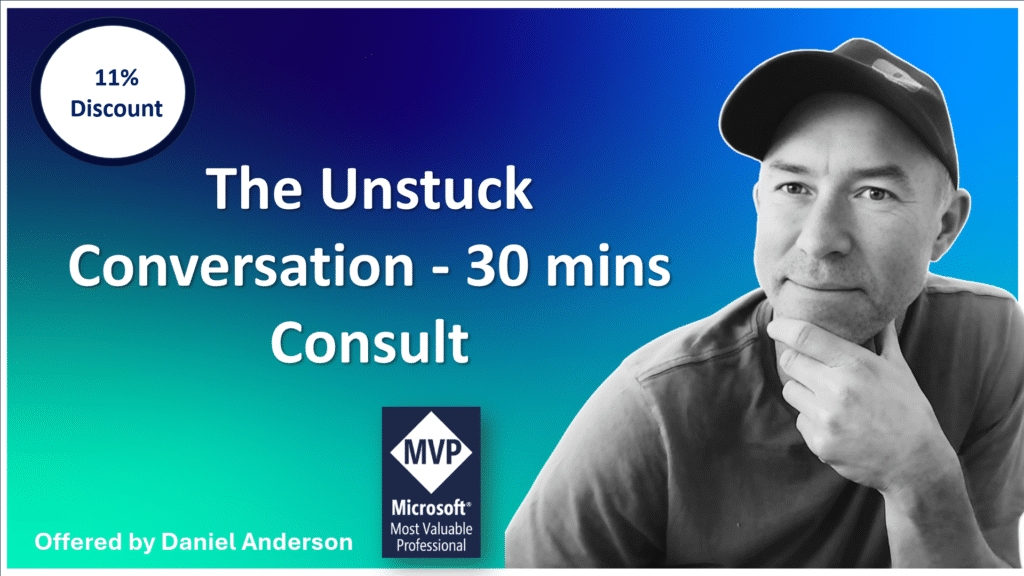 11% Discount

The Unstuck Conversation - 30 mins Consult

MVP
Microsoft®
Most Valuable Professional

Offered by Daniel Anderson